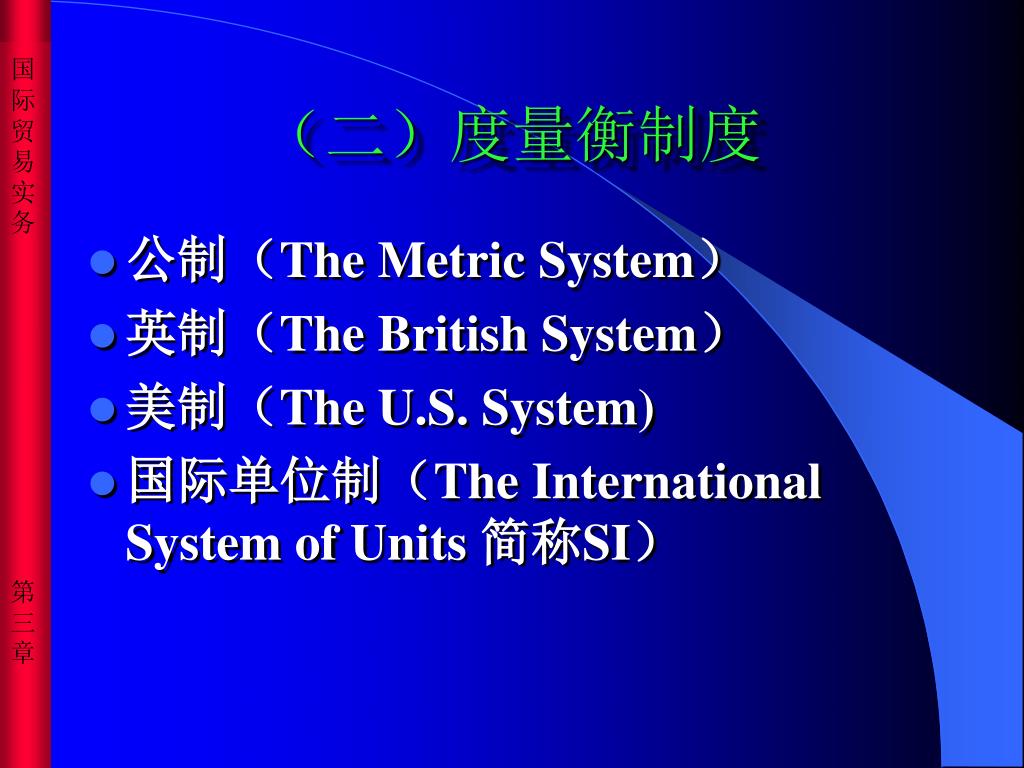 国际贸易实务

（二）度量衡制度

公制（The Metric System）
英制（The British System）
美制（The U.S. System)
国际单位制（The International System of Units 简称SI）

第三章